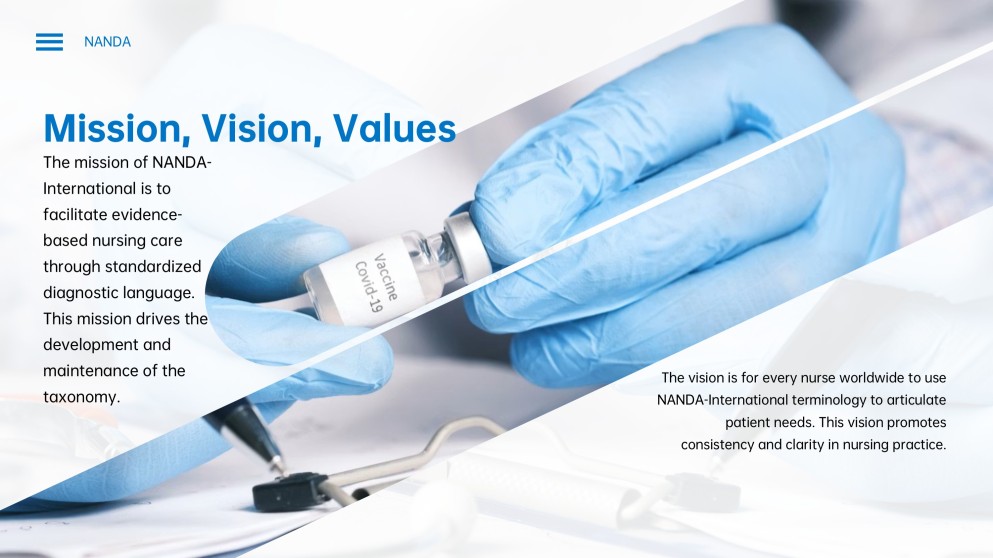 NANDA

Mission, Vision, Values

The mission of NANDA-International is to facilitate evidence-based nursing care through standardized diagnostic language. This mission drives the development and maintenance of the taxonomy.

Vaccine
Covid-19

The vision is for every nurse worldwide to use NANDA-International terminology to articulate patient needs. This vision promotes consistency and clarity in nursing practice.